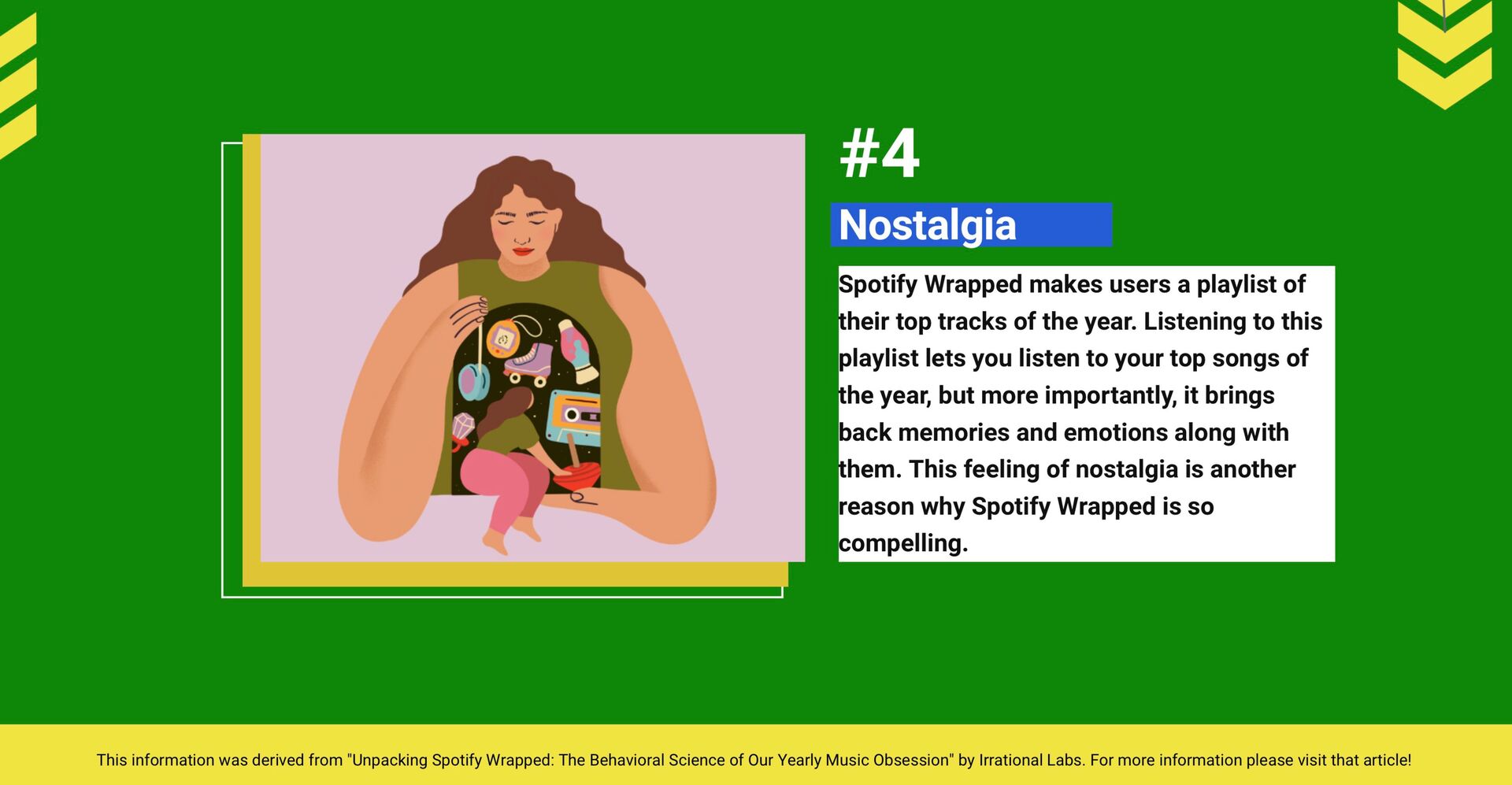 #4

Nostalgia

Spotify Wrapped makes users a playlist of their top tracks of the year. Listening to this playlist lets you listen to your top songs of the year, but more importantly, it brings back memories and emotions along with them. This feeling of nostalgia is another reason why Spotify Wrapped is so compelling.

This information was derived from "Unpacking Spotify Wrapped: The Behavioral Science of Our Yearly Music Obsession" by Irrational Labs. For more information please visit that article!